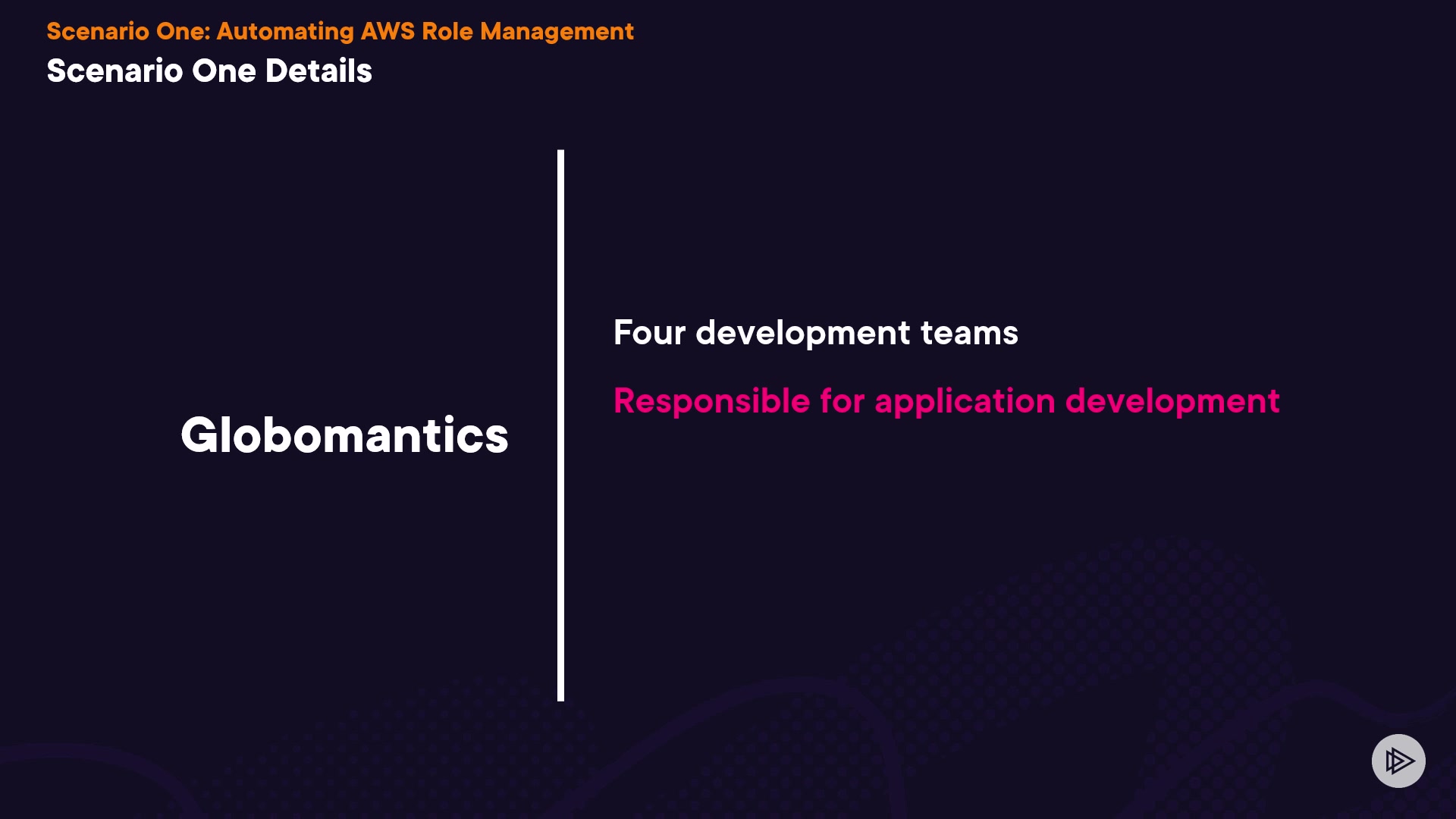 Scenario One: Automating AWS Role Management
Scenario One Details

Globomantics

Four development teams

Responsible for application development